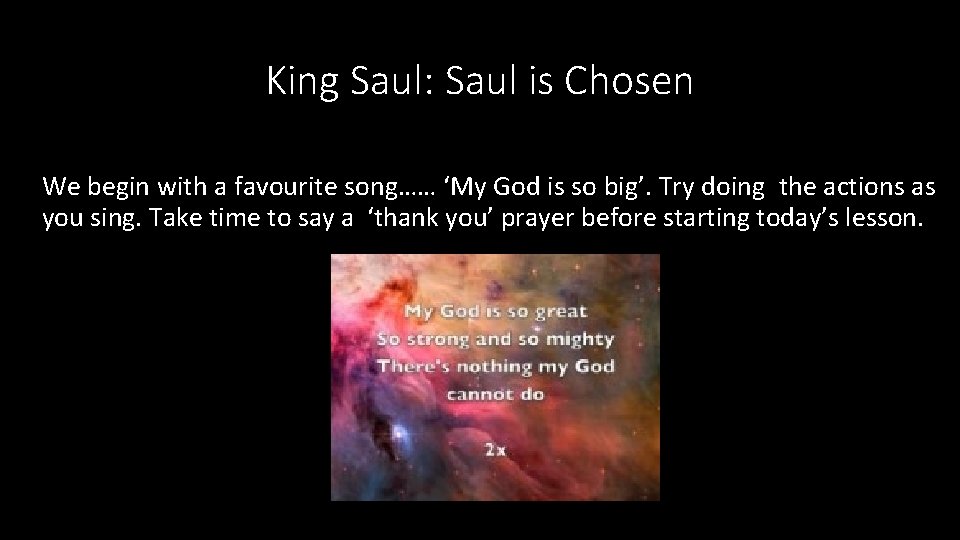 King Saul: Saul is Chosen

We begin with a favourite song…… ‘My God is so big’. Try doing the actions as you sing. Take time to say a ‘thank you’ prayer before starting today’s lesson.

My God is so great
So strong and so mighty
There's nothing my God
cannot do

2x